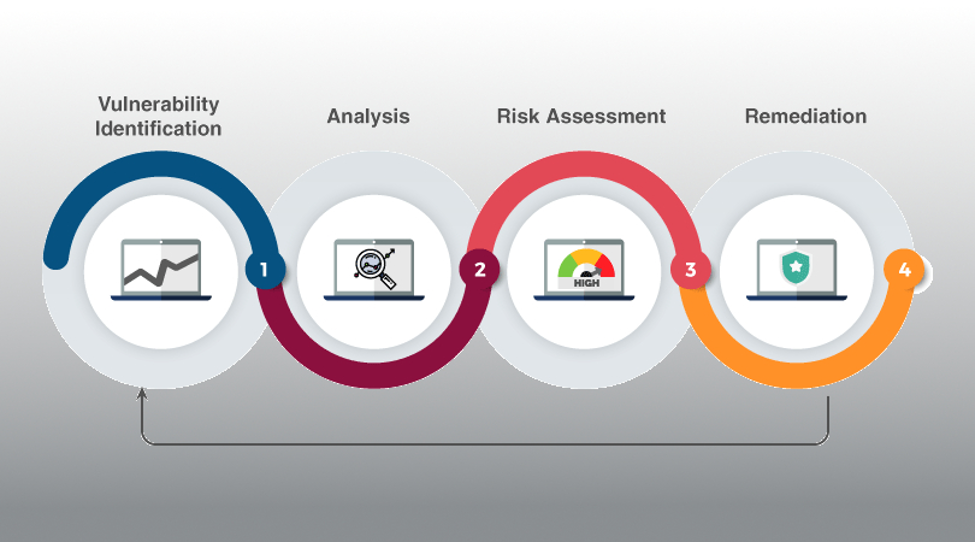 Vulnerability Identification

Analysis

Risk Assessment

Remediation

1

2

HIGH

3

4